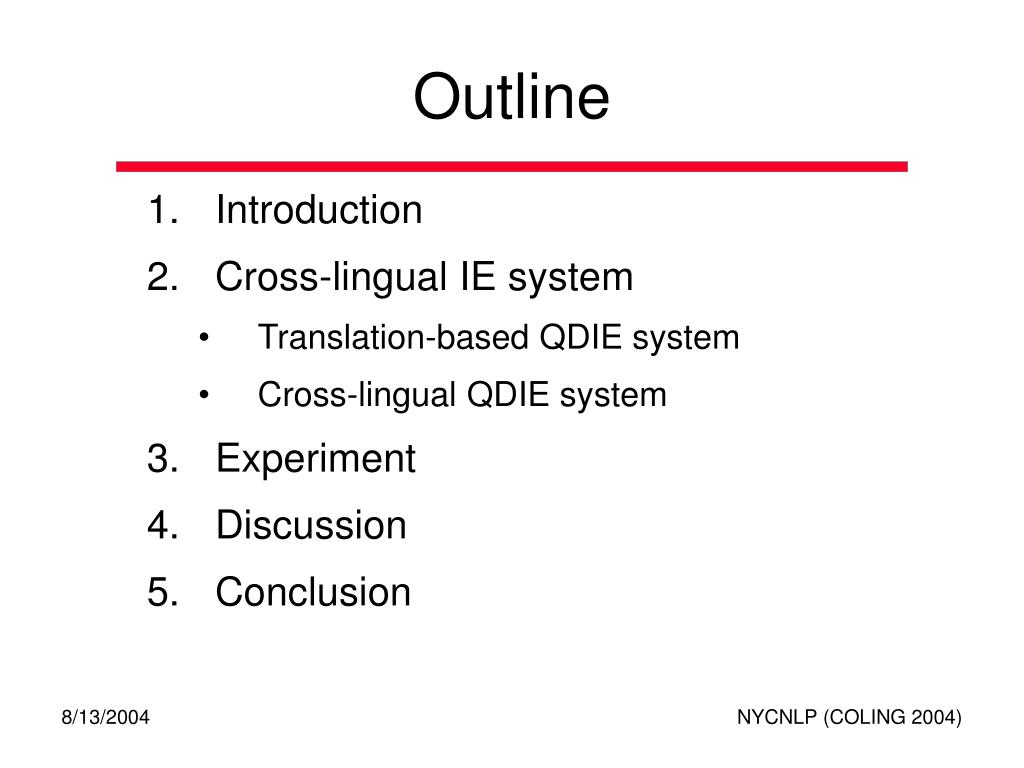 Outline

1. Introduction
2. Cross-lingual IE system
• Translation-based QDIE system
• Cross-lingual QDIE system
3. Experiment
4. Discussion
5. Conclusion

8/13/2004

NYCNLP (COLING 2004)